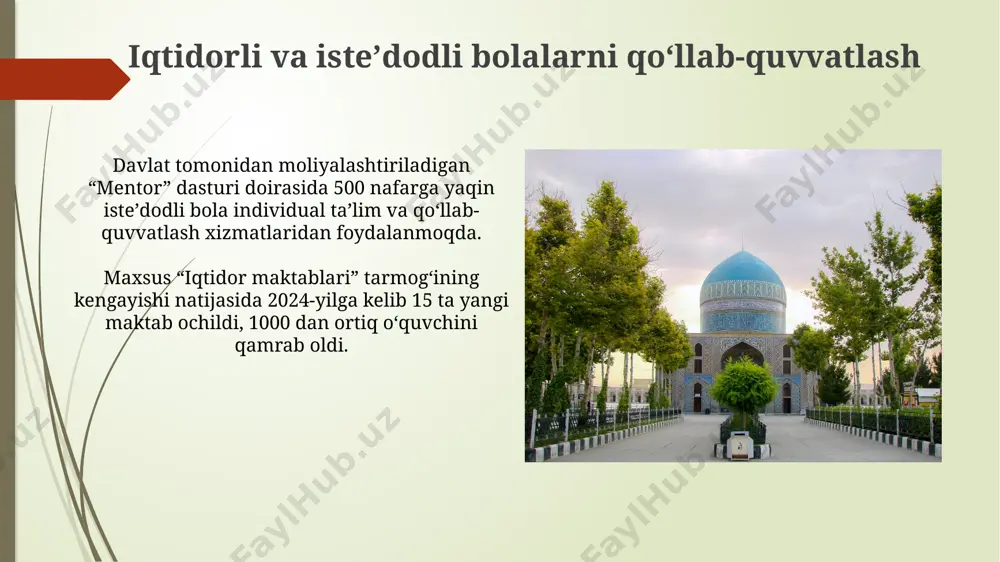 Iqtidorli va iste’dodli bolalarni qo‘llab-quvvatlash

Davlat tomonidan moliyalashtiriladigan “Mentor” dasturi doirasida 500 nafarga yaqin iste’dodli bola individual ta’lim va qo‘llab-quvvatlash xizmatlaridan foydalanmoqda.

Maxsus “Iqtidor maktablari” tarmog‘ining kengayishi natijasida 2024-yilga kelib 15 ta yangi maktab ochildi, 1000 dan ortiq o‘quvchini qamrab oldi.

FaylHub.uz FaylHub.uz FaylHub.uz FaylHub.uz FaylHub.uz FaylHub.uz